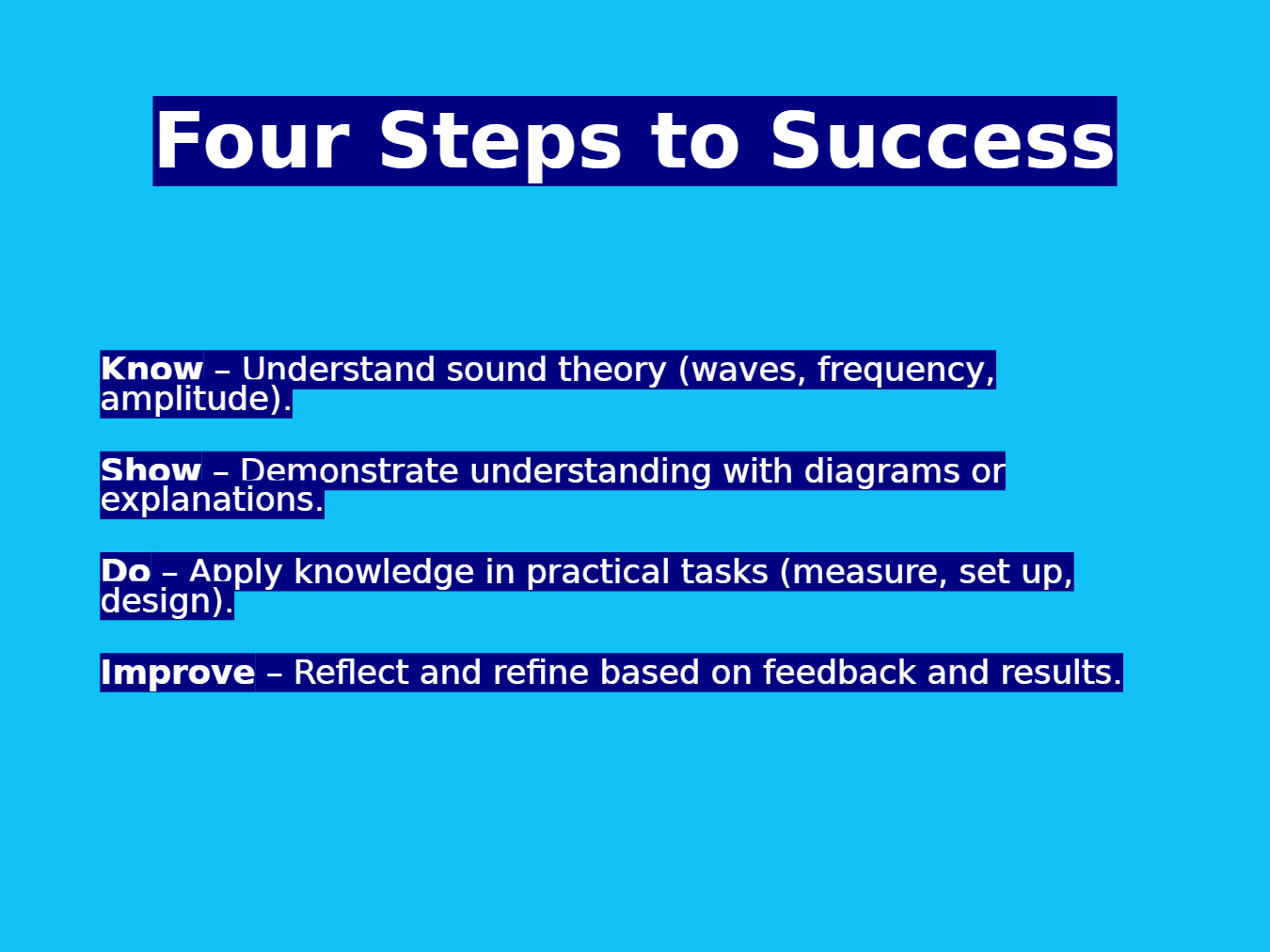 Four Steps to Success

Know – Understand sound theory (waves, frequency, amplitude).

Show – Demonstrate understanding with diagrams or explanations.

Do – Apply knowledge in practical tasks (measure, set up, design).

Improve – Reflect and refine based on feedback and results.